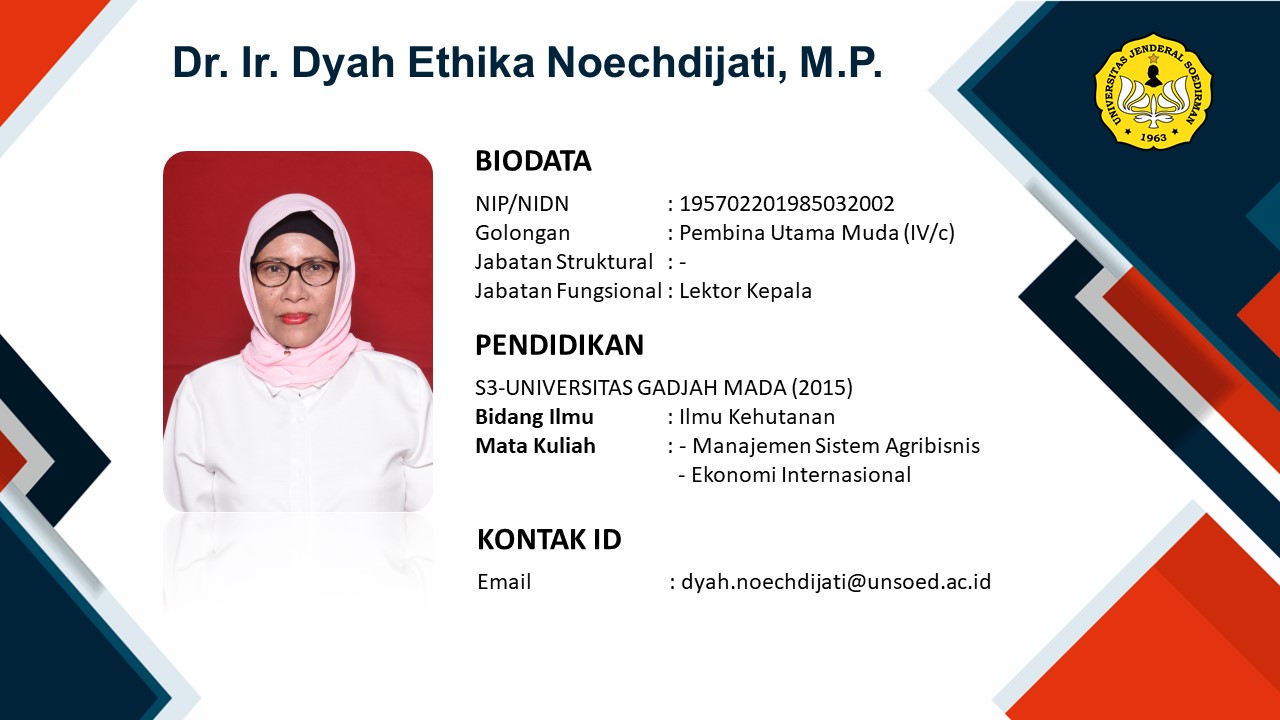 Dr. Ir. Dyah Ethika Noechdijati, M.P.

UNIVERSITAS JENDERAL SOEDIRMAN
1963

BIODATA
NIP/NIDN : 195702201985032002
Golongan : Pembina Utama Muda (IV/c)
Jabatan Struktural : -
Jabatan Fungsional : Lektor Kepala

PENDIDIKAN
S3-UNIVERSITAS GADJAH MADA (2015)
Bidang Ilmu : Ilmu Kehutanan
Mata Kuliah : - Manajemen Sistem Agribisnis
- Ekonomi Internasional

KONTAK ID
Email : dyah.noechdijati@unsoed.ac.id